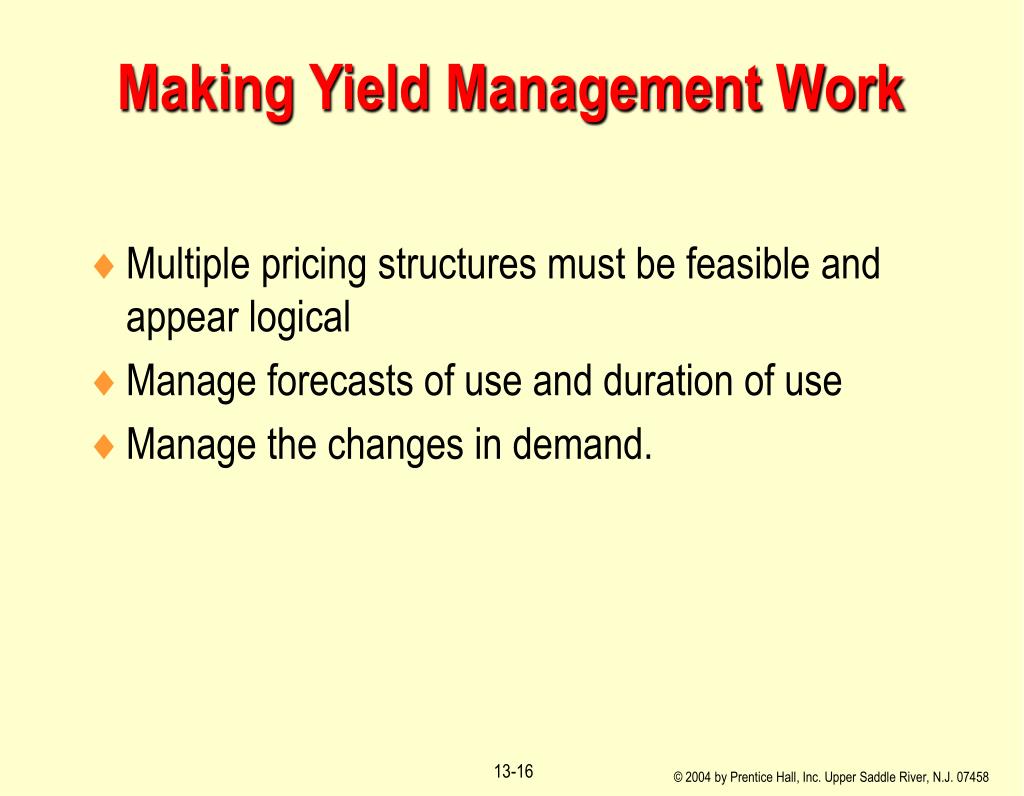 Making Yield Management Work

♦ Multiple pricing structures must be feasible and appear logical
♦ Manage forecasts of use and duration of use
♦ Manage the changes in demand.

13-16

© 2004 by Prentice Hall, Inc. Upper Saddle River, N.J. 07458